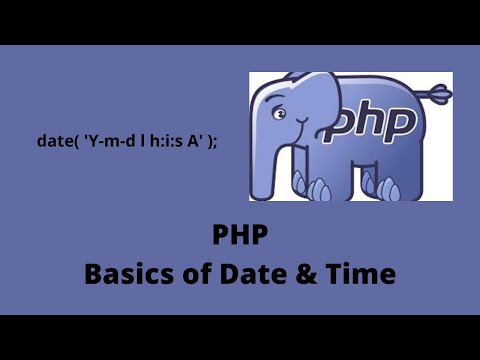 date( 'Y-m-d l h:i:s A' );

php

PHP
Basics of Date & Time